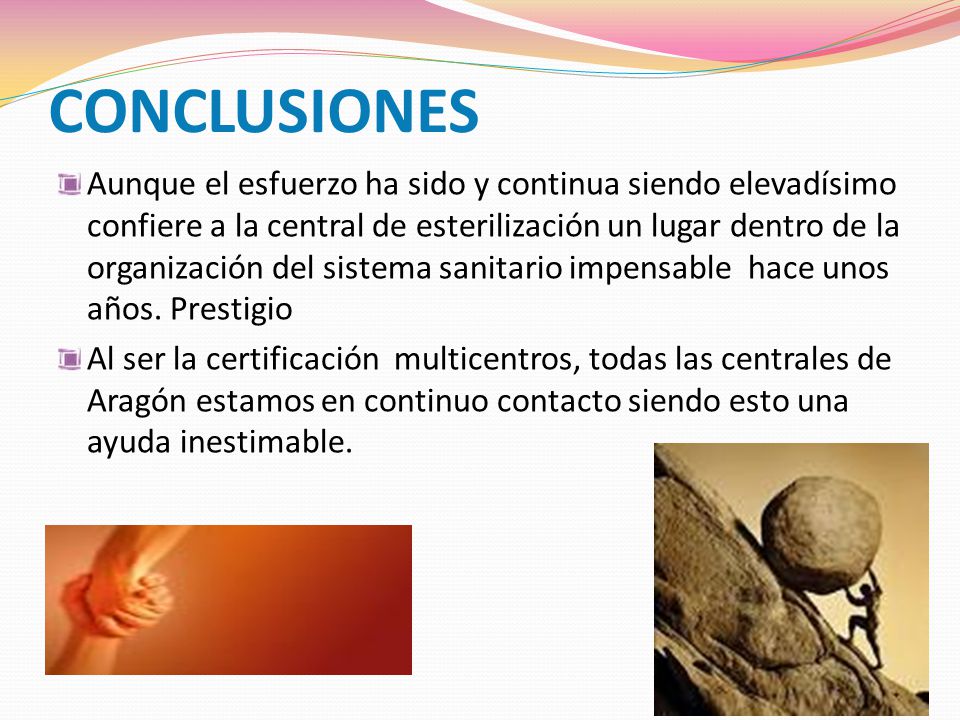 CONCLUSIONES

Aunque el esfuerzo ha sido y continua siendo elevadísimo confiere a la central de esterilización un lugar dentro de la organización del sistema sanitario impensable hace unos años. Prestigio

Al ser la certificación multicentros, todas las centrales de Aragón estamos en continuo contacto siendo esto una ayuda inestimable.